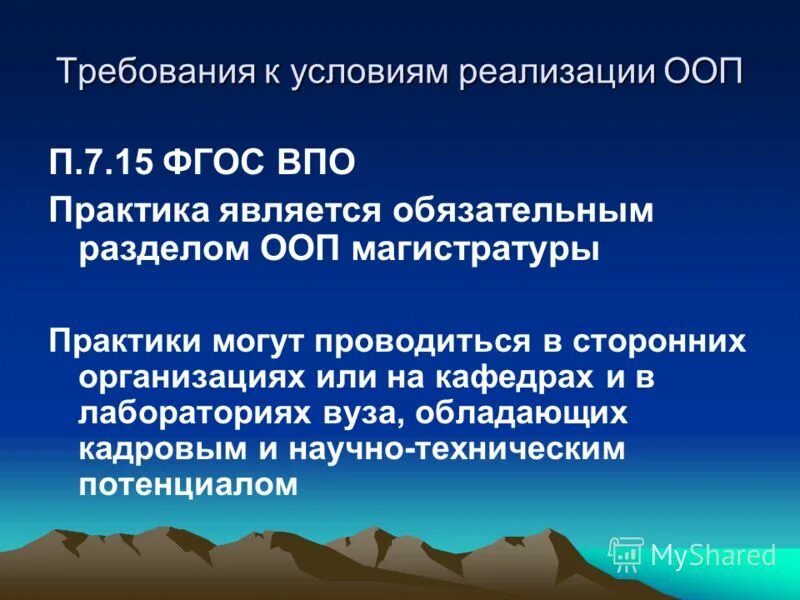 Требования к условиям реализации ООП

П.7.15 ФГОС ВПО

Практика является обязательным разделом ООП магистратуры

Практики могут проводиться в сторонних организациях или на кафедрах и в лабораториях вуза, обладающих кадровым и научно-техническим потенциалом

MyShared